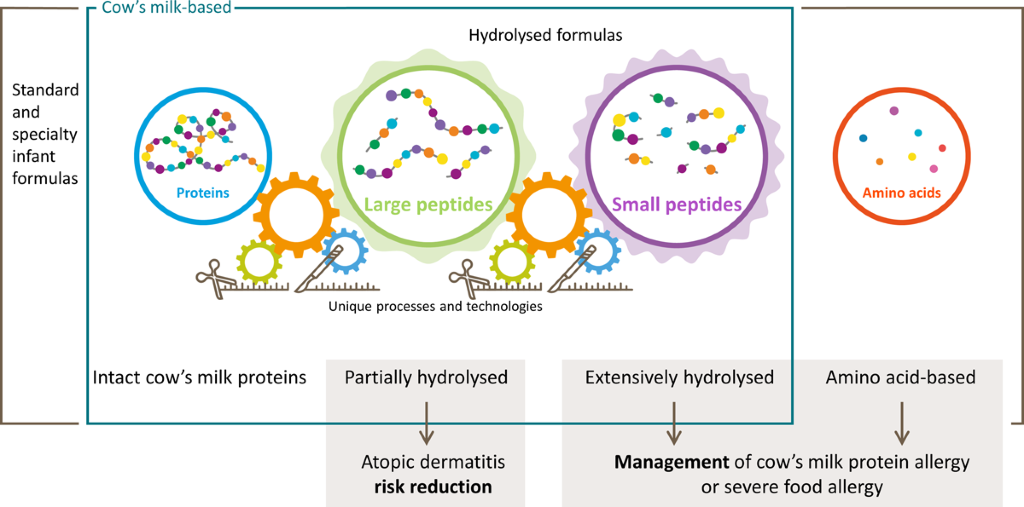 Cow's milk-based

Hydrolysed formulas

Standard and specialty infant formulas

Proteins

Large peptides

Small peptides

Amino acids

Unique processes and technologies

Intact cow's milk proteins

Partially hydrolysed

Extensively hydrolysed

Amino acid-based

Atopic dermatitis **risk reduction**

**Management** of cow's milk protein allergy or severe food allergy